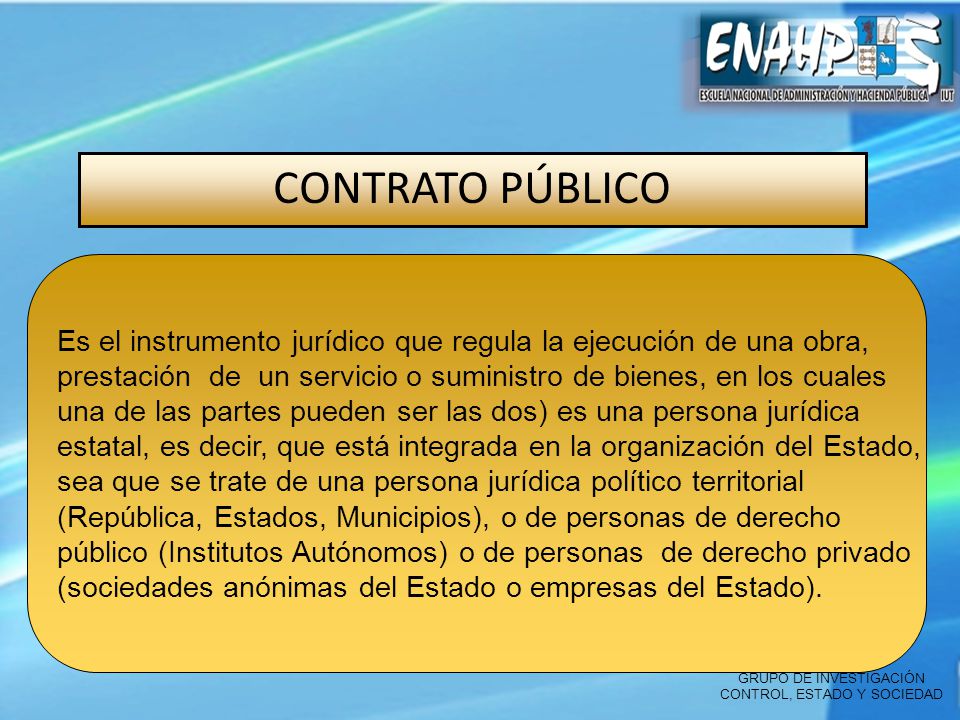 ENAHP

ESCUELA NACIONAL DE ADMINISTRACIÓN Y HACIENDA PÚBLICA IUT

CONTRATO PÚBLICO

Es el instrumento jurídico que regula la ejecución de una obra, prestación de un servicio o suministro de bienes, en los cuales una de las partes pueden ser las dos) es una persona jurídica estatal, es decir, que está integrada en la organización del Estado, sea que se trate de una persona jurídica político territorial (República, Estados, Municipios), o de personas de derecho público (Institutos Autónomos) o de personas de derecho privado (sociedades anónimas del Estado o empresas del Estado).

GRUPO DE INVESTIGACIÓN CONTROL, ESTADO Y SOCIEDAD